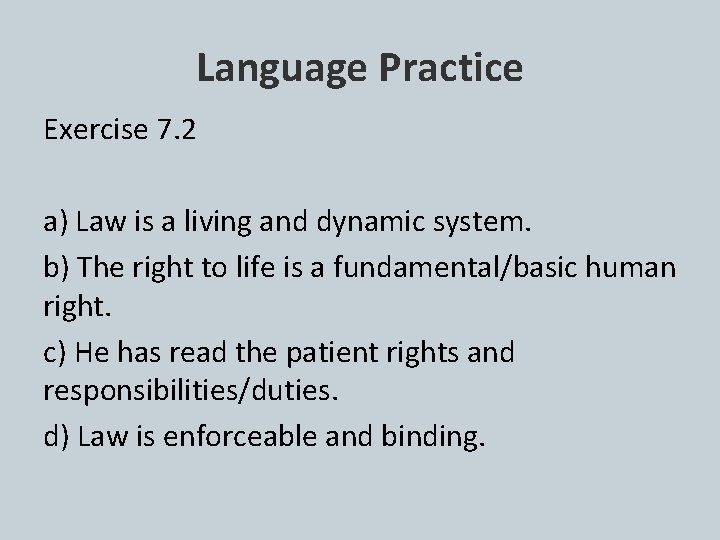 Language Practice

Exercise 7.2

a) Law is a living and dynamic system.

b) The right to life is a fundamental/basic human right.

c) He has read the patient rights and responsibilities/duties.

d) Law is enforceable and binding.